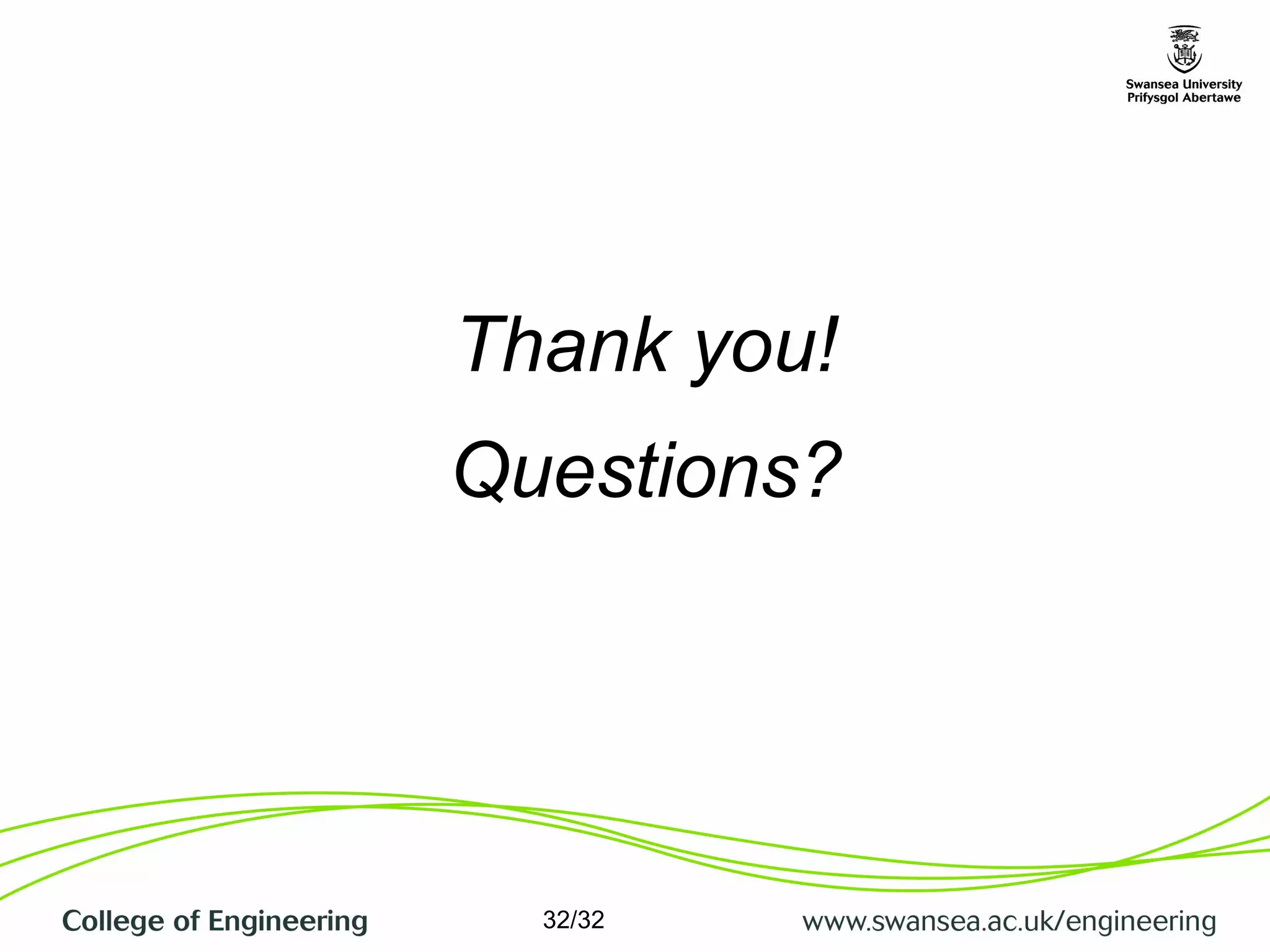 Swansea University
Prifysgol Abertawe

Thank you!

Questions?

College of Engineering

32/32

www.swansea.ac.uk/engineering